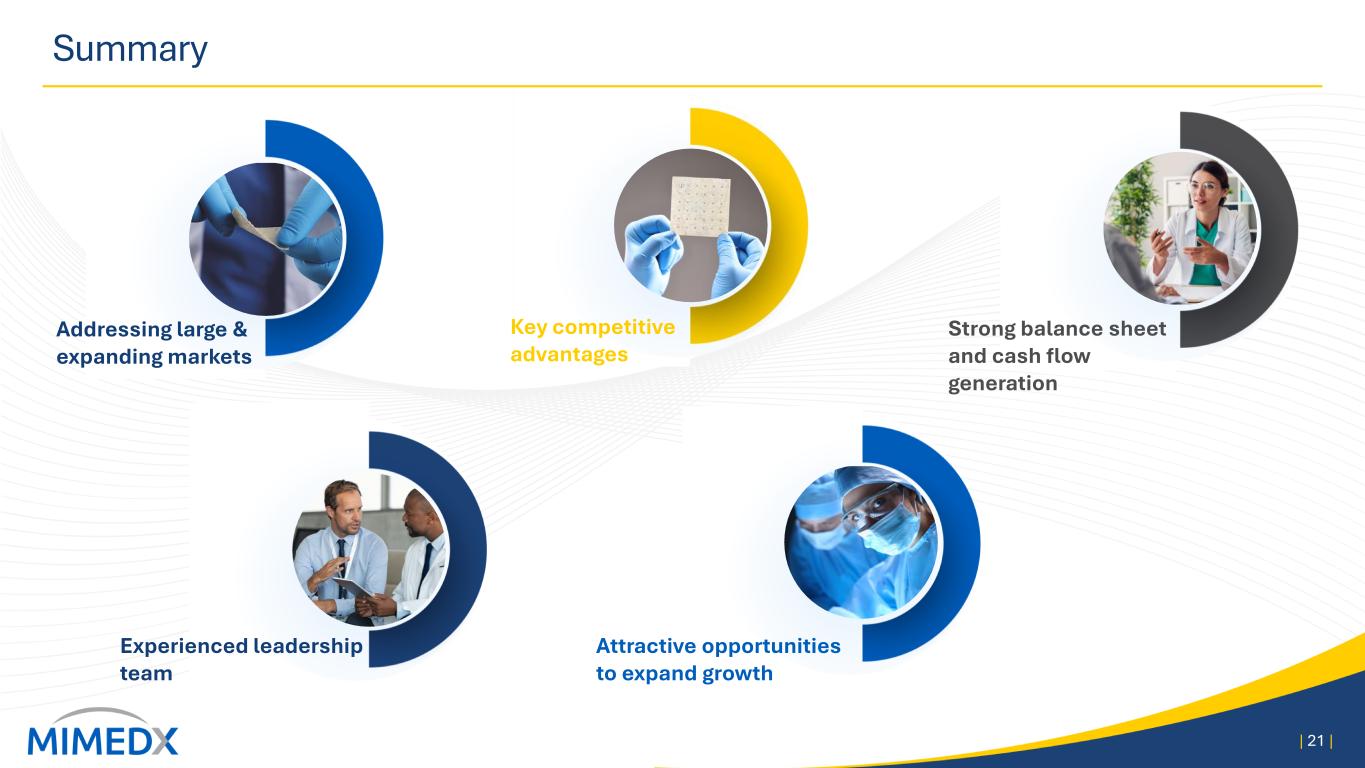 Summary

Addressing large & expanding markets

Key competitive advantages

Strong balance sheet and cash flow generation

Experienced leadership team

Attractive opportunities to expand growth

MIMEDX

| 21 |